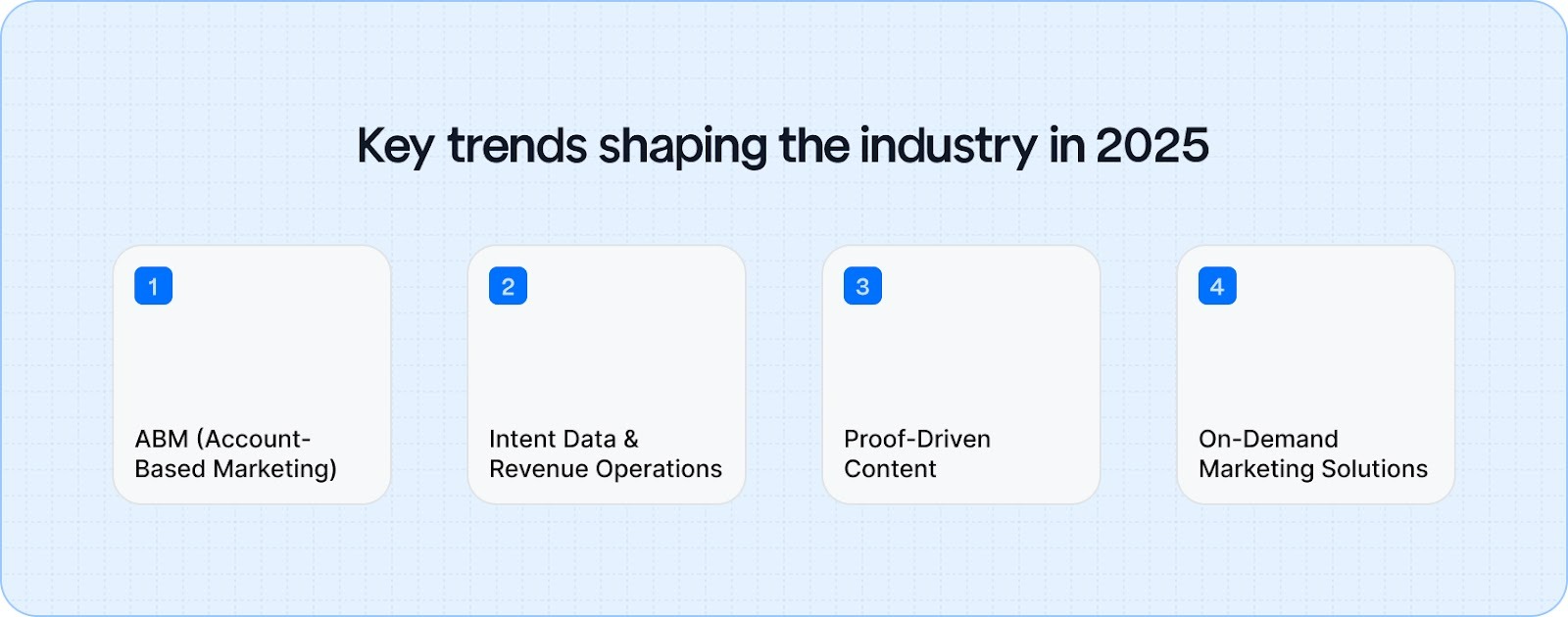 Key trends shaping the industry in 2025

1

ABM (Account-Based Marketing)

2

Intent Data & Revenue Operations

3

Proof-Driven Content

4

On-Demand Marketing Solutions